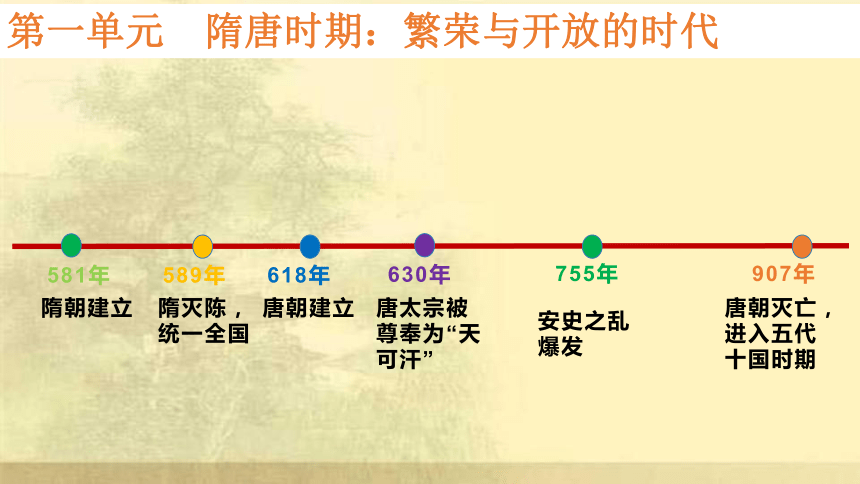 第一单元　隋唐时期：繁荣与开放的时代

581年
隋朝建立

589年
隋灭陈，统一全国

618年
唐朝建立

630年
唐太宗被尊奉为“天可汗”

755年
安史之乱爆发

907年
唐朝灭亡，进入五代十国时期